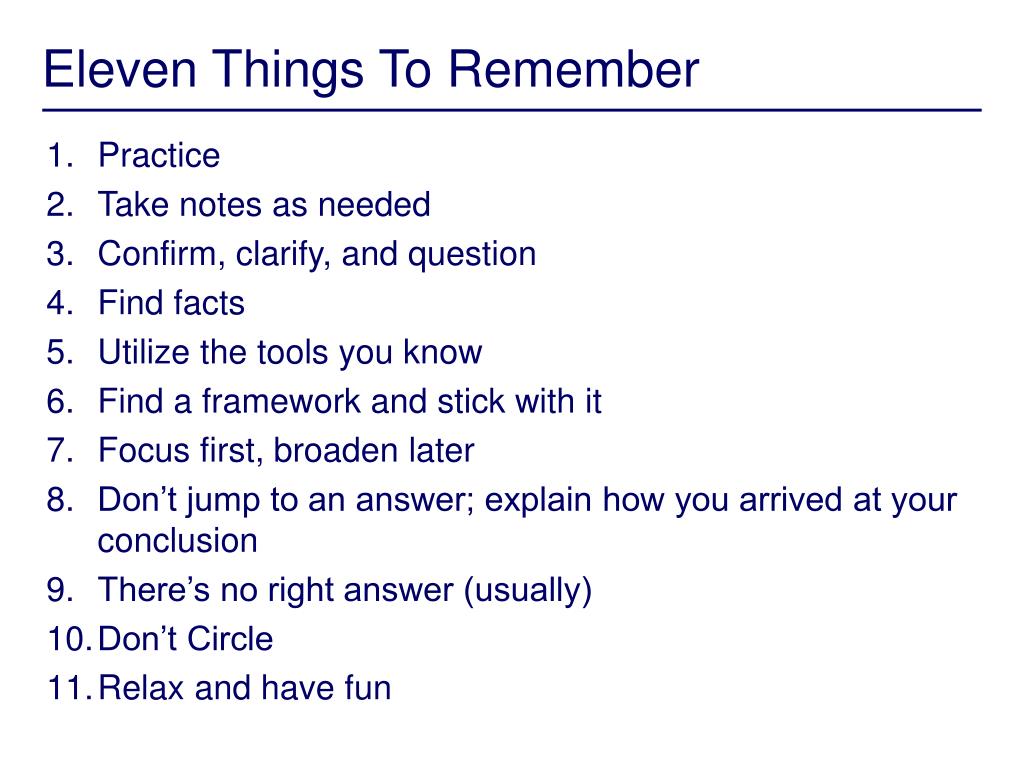 Eleven Things To Remember

1. Practice
2. Take notes as needed
3. Confirm, clarify, and question
4. Find facts
5. Utilize the tools you know
6. Find a framework and stick with it
7. Focus first, broaden later
8. Don’t jump to an answer; explain how you arrived at your conclusion
9. There’s no right answer (usually)
10. Don’t Circle
11. Relax and have fun